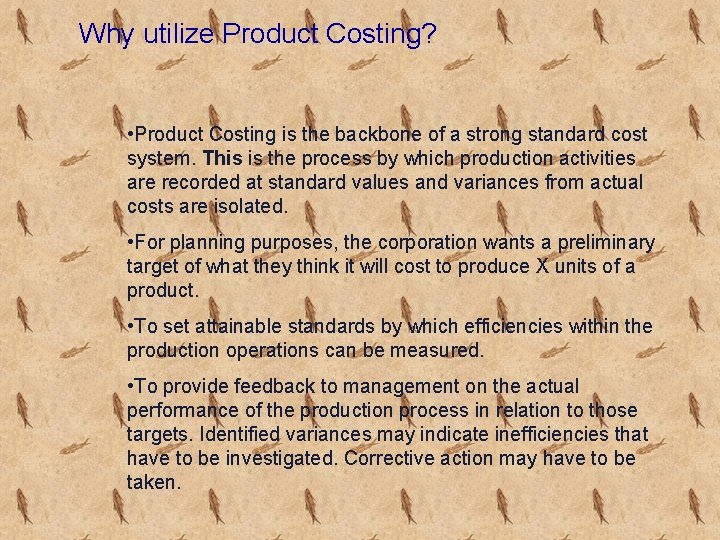 Why utilize Product Costing?

•Product Costing is the backbone of a strong standard cost system. This is the process by which production activities are recorded at standard values and variances from actual costs are isolated.

•For planning purposes, the corporation wants a preliminary target of what they think it will cost to produce X units of a product.

•To set attainable standards by which efficiencies within the production operations can be measured.

•To provide feedback to management on the actual performance of the production process in relation to those targets. Identified variances may indicate inefficiencies that have to be investigated. Corrective action may have to be taken.